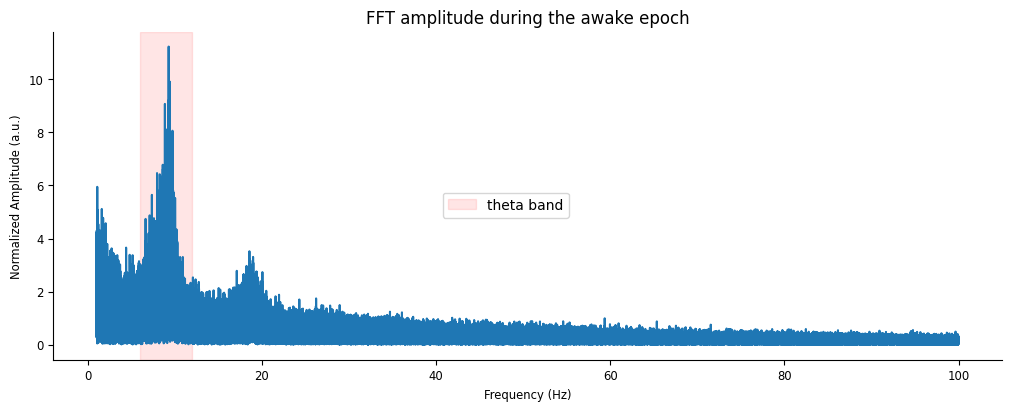 FFT amplitude during the awake epoch

Normalized Amplitude (a.u.)

10
8
6
4
2
0

theta band

0
20
40
60
80
100

Frequency (Hz)